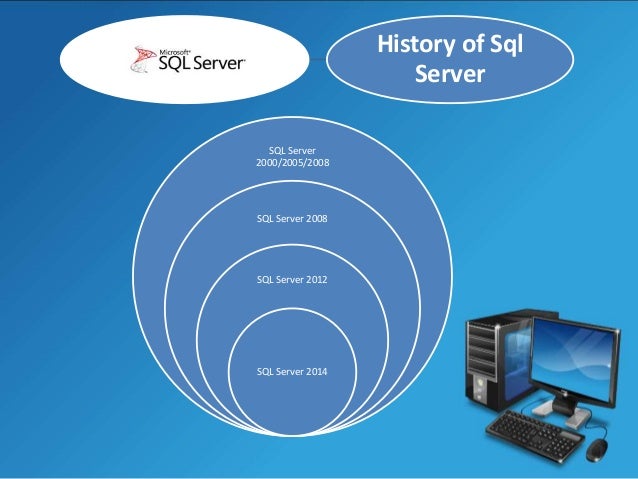 Microsoft® SQL Server®

History of Sql Server

SQL Server 2000/2005/2008

SQL Server 2008

SQL Server 2012

SQL Server 2014